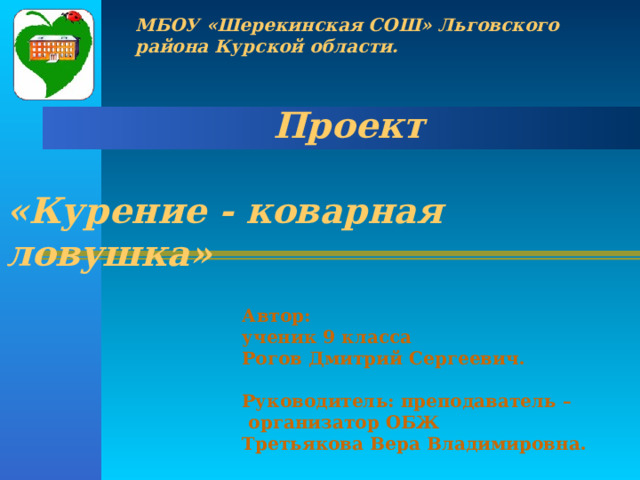 МБОУ «Шерекинская СОШ» Льговского района Курской области.

Проект

«Курение - коварная ловушка»

Автор:
ученик 9 класса
Рогов Дмитрий Сергеевич.

Руководитель: преподаватель – организатор ОБЖ
Третьякова Вера Владимировна.